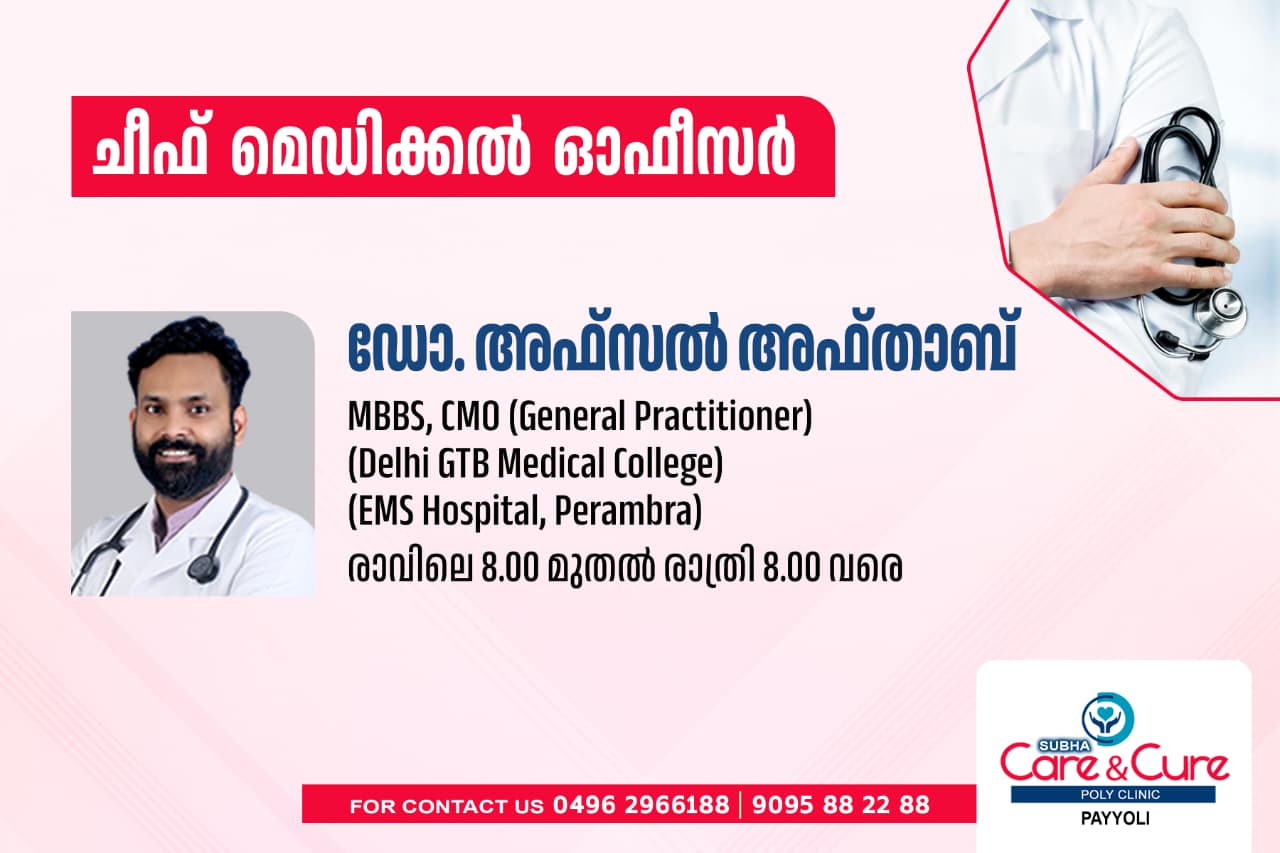 ചീഫ് മെഡിക്കൽ ഓഫീസർ

ഡോ. അഫ്സൽ അഫ്താബ്

MBBS, CMO (General Practitioner)
(Delhi GTB Medical College)
(EMS Hospital, Perambra)
രാവിലെ 8.00 മുതൽ രാത്രി 8.00 വരെ

FOR CONTACT US 0496 2966188 | 9095 88 22 88

SUBHA Care & Cure
POLY CLINIC
PAYYOLI